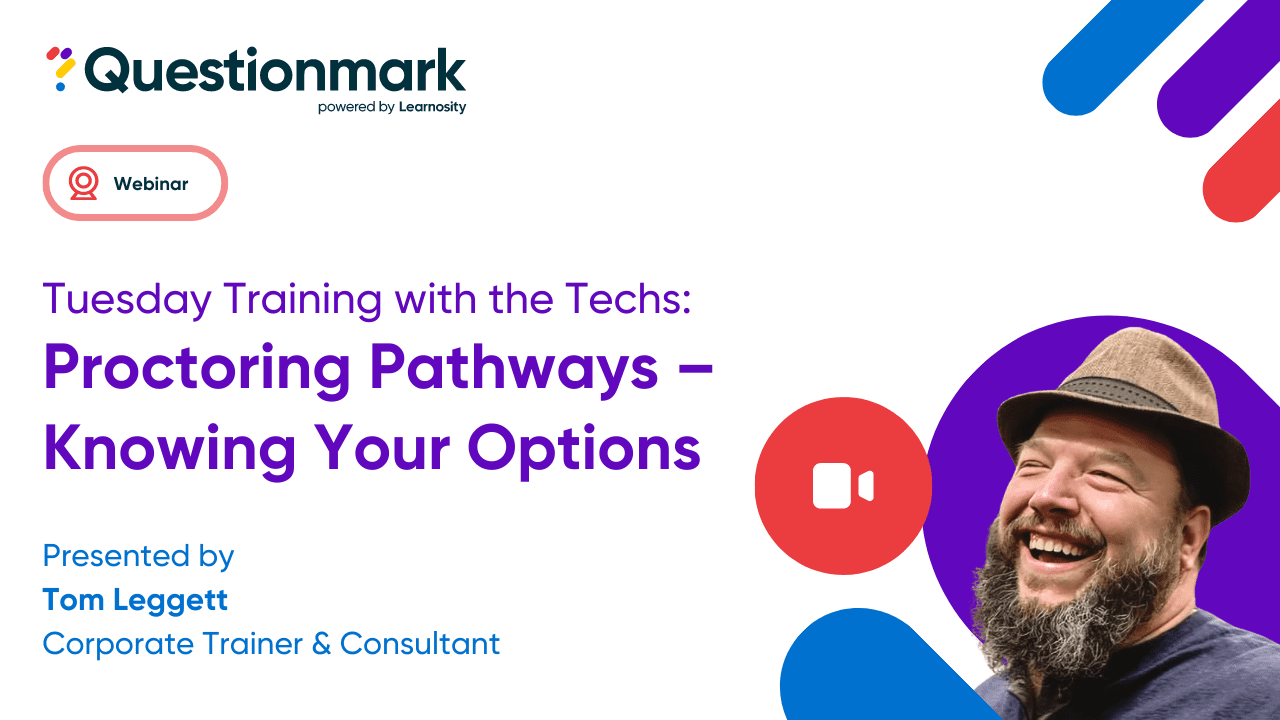 Questionmark
powered by Learnosity

Webinar

Tuesday Training with the Techs:
Proctoring Pathways – Knowing Your Options

Presented by
Tom Leggett
Corporate Trainer & Consultant